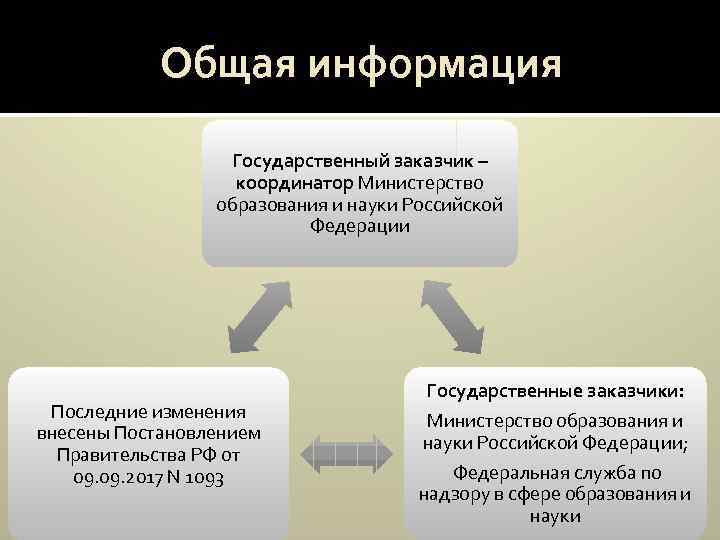 Общая информация

Государственный заказчик – координатор Министерство образования и науки Российской Федерации

Последние изменения внесены Постановлением Правительства РФ от 09.09.2017 N 1093

Государственные заказчики:

Министерство образования и науки Российской Федерации;

Федеральная служба по надзору в сфере образования и науки